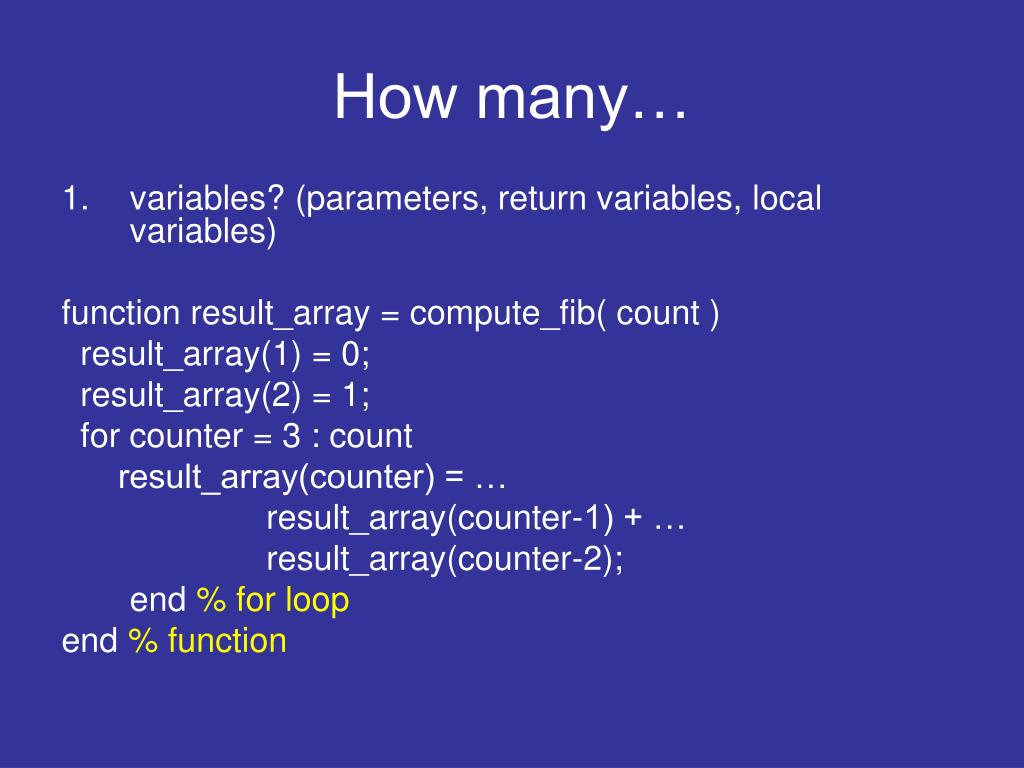 How many…

1. variables? (parameters, return variables, local variables)

function result_array = compute_fib( count )
result_array(1) = 0;
result_array(2) = 1;
for counter = 3 : count
result_array(counter) = …
result_array(counter-1) + …
result_array(counter-2);
end % for loop
end % function